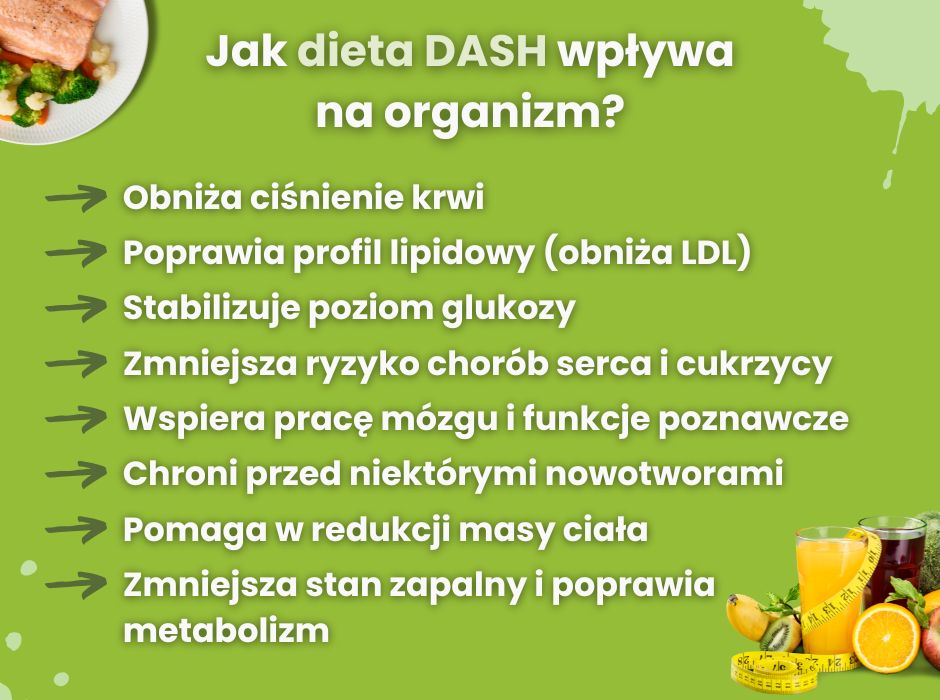 Jak dieta DASH wpływa na organizm?

Obniża ciśnienie krwi
Poprawia profil lipidowy (obniża LDL)
Stabilizuje poziom glukozy
Zmniejsza ryzyko chorób serca i cukrzycy
Wspiera pracę mózgu i funkcje poznawcze
Chroni przed niektórymi nowotworami
Pomaga w redukcji masy ciała
Zmniejsza stan zapalny i poprawia metabolizm